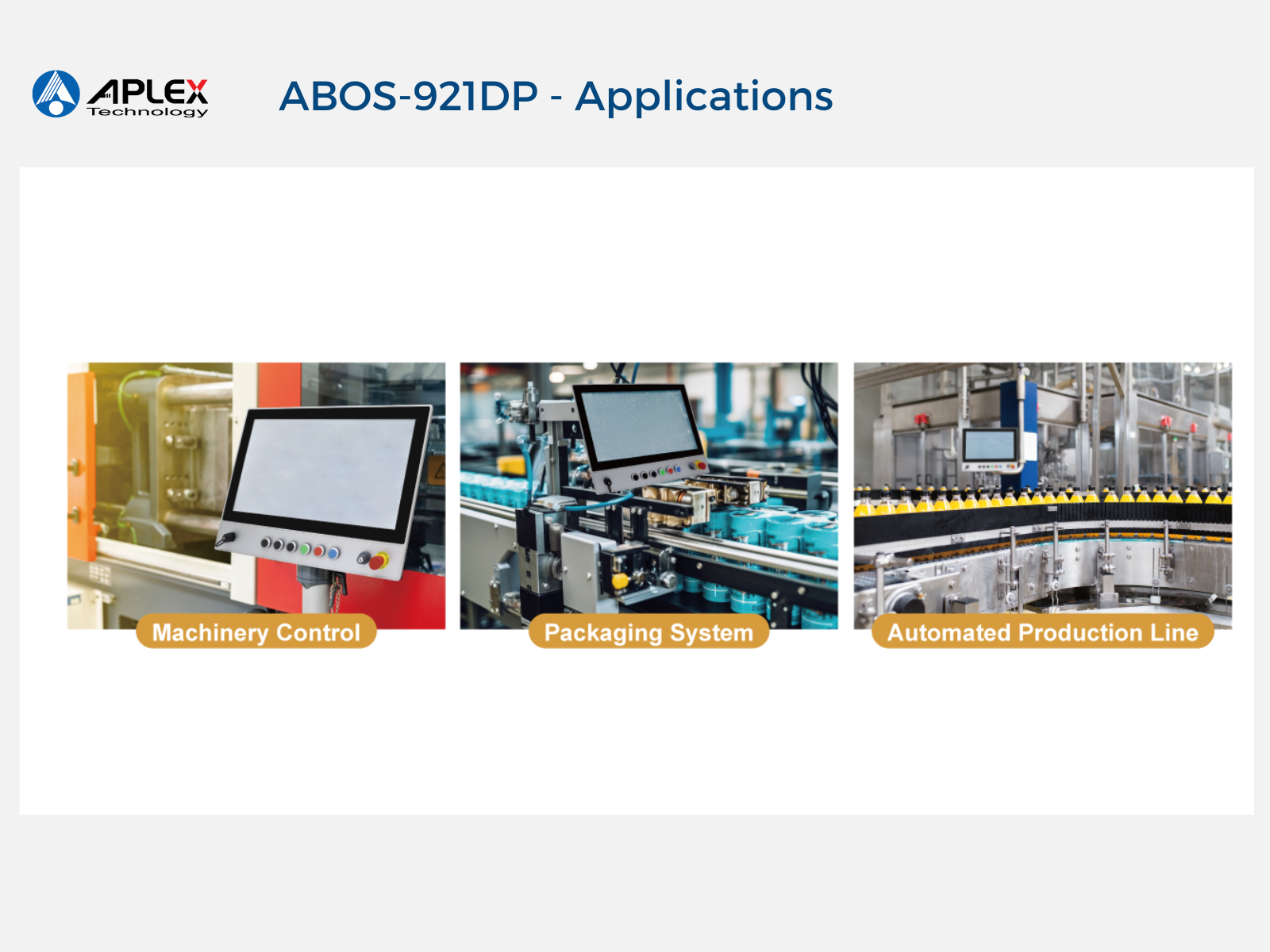 APLEX Technology

ABOS-921DP - Applications

Machinery Control

Packaging System

Automated Production Line